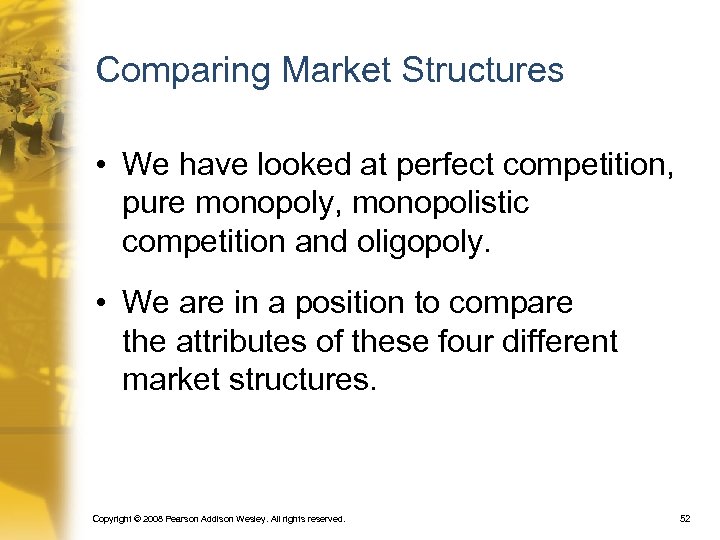 Comparing Market Structures

• We have looked at perfect competition, pure monopoly, monopolistic competition and oligopoly.

• We are in a position to compare the attributes of these four different market structures.

Copyright © 2008 Pearson Addison Wesley. All rights reserved.

52